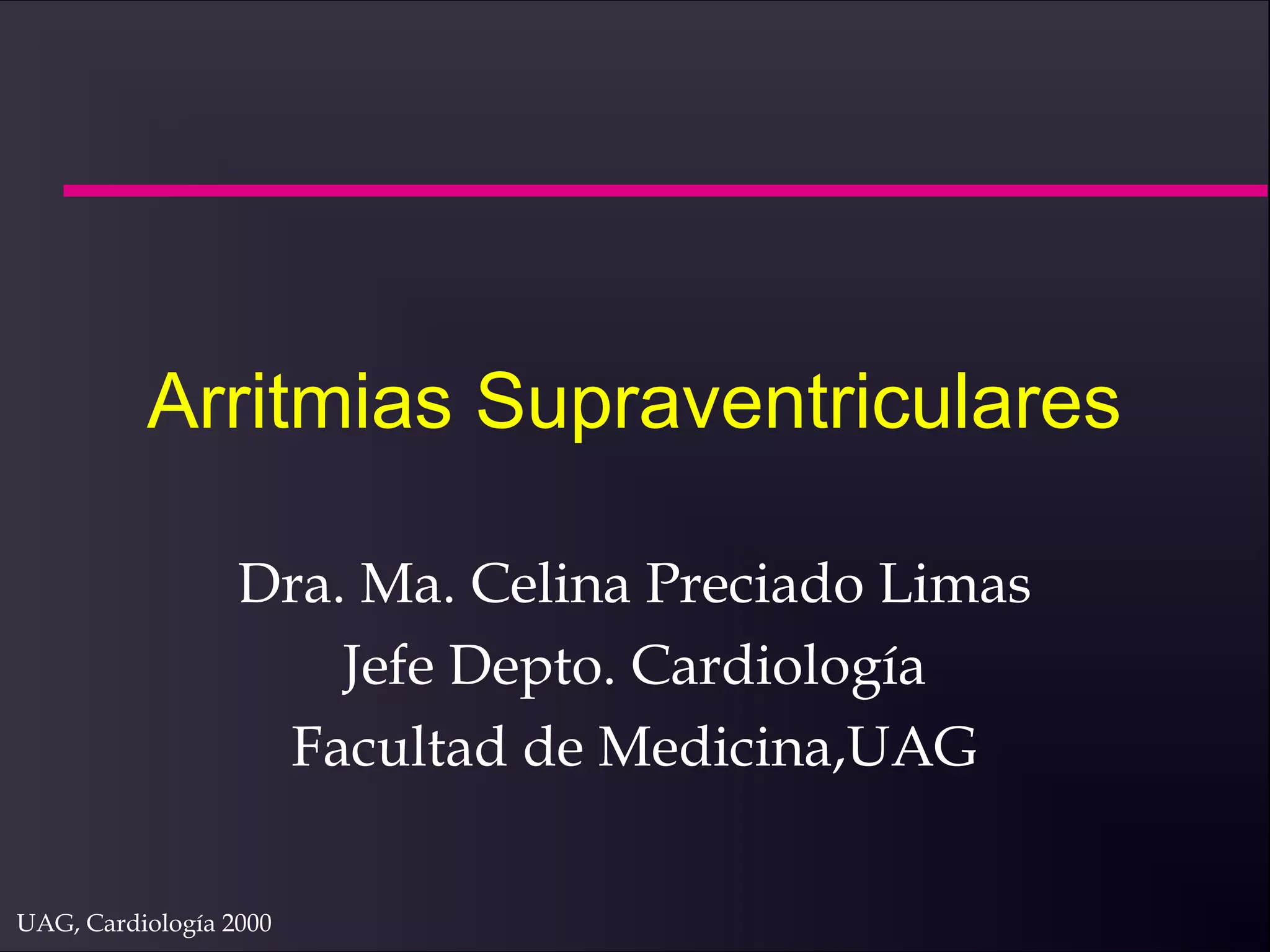 Arritmias Supraventriculares

Dra. Ma. Celina Preciado Limas
Jefe Depto. Cardiología
Facultad de Medicina,UAG

UAG, Cardiología 2000